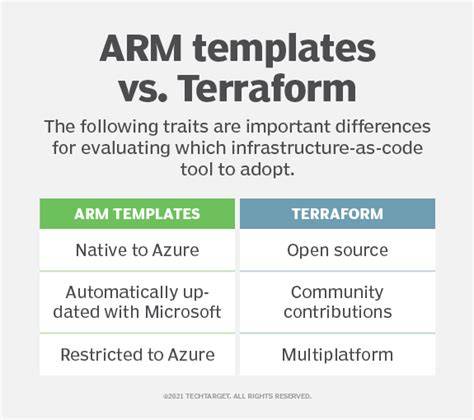 ARM templates vs. Terraform

The following traits are important differences for evaluating which infrastructure-as-code tool to adopt.

| ARM TEMPLATES | TERRAFORM |
|---|---|
| Native to Azure | Open source |
| Automatically updated with Microsoft | Community contributions |
| Restricted to Azure | Multiplatform |

©2021 TECHTARGET. ALL RIGHTS RESERVED.